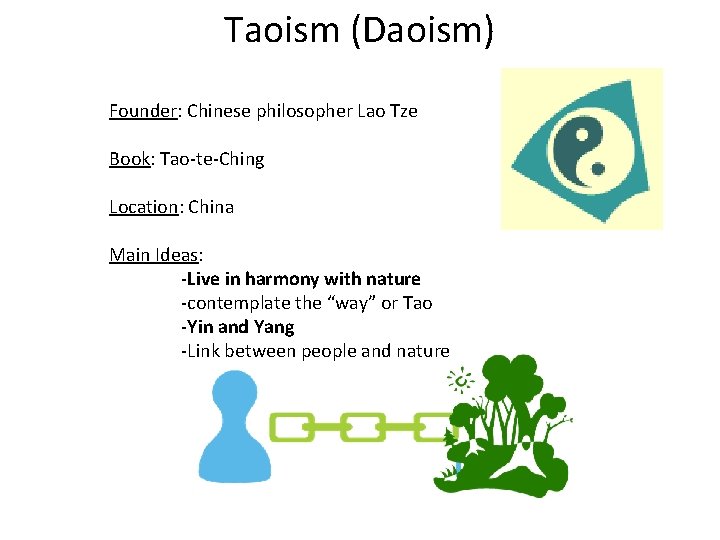 Taoism (Daoism)

Founder: Chinese philosopher Lao Tze

Book: Tao-te-Ching

Location: China

Main Ideas:
-Live in harmony with nature
-contemplate the "way" or Tao
-Yin and Yang
-Link between people and nature